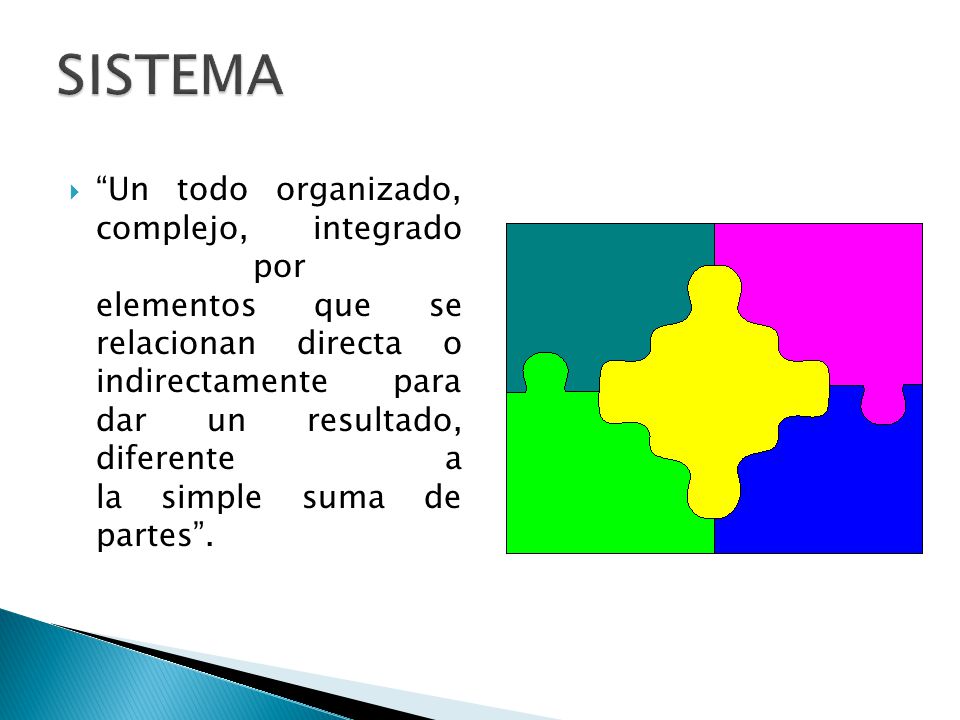 SISTEMA

“Un todo organizado, complejo, integrado por elementos que se relacionan directa o indirectamente para dar un resultado, diferente a la simple suma de partes”.